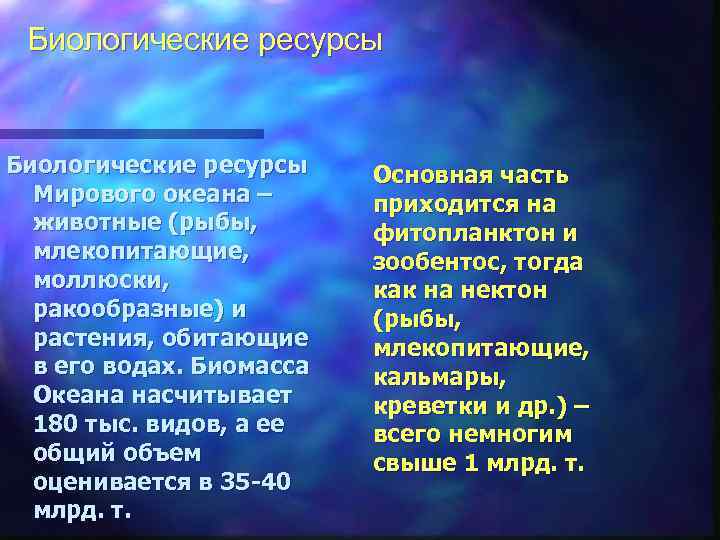 Биологические ресурсы

Биологические ресурсы Мирового океана – животные (рыбы, млекопитающие, моллюски, ракообразные) и растения, обитающие в его водах. Биомасса Океана насчитывает 180 тыс. видов, а ее общий объем оценивается в 35-40 млрд. т.

Основная часть приходится на фитопланктон и зообентос, тогда как на нектон (рыбы, млекопитающие, кальмары, креветки и др.) – всего немногим свыше 1 млрд. т.